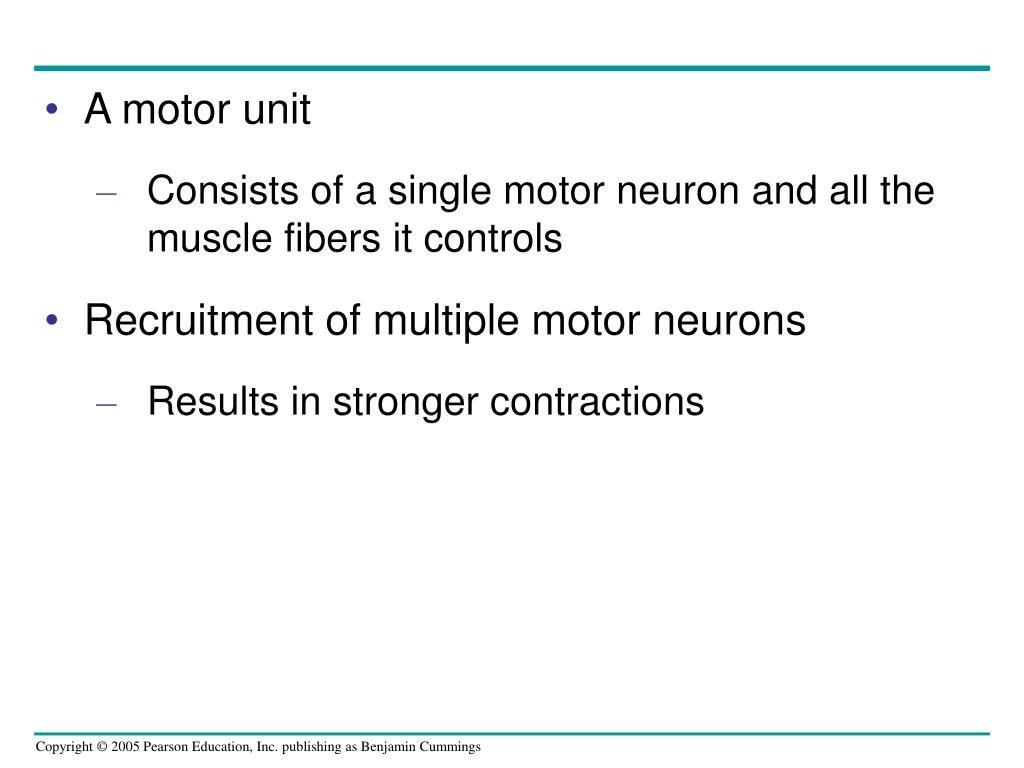 • A motor unit

– Consists of a single motor neuron and all the muscle fibers it controls

• Recruitment of multiple motor neurons

– Results in stronger contractions

Copyright © 2005 Pearson Education, Inc. publishing as Benjamin Cummings